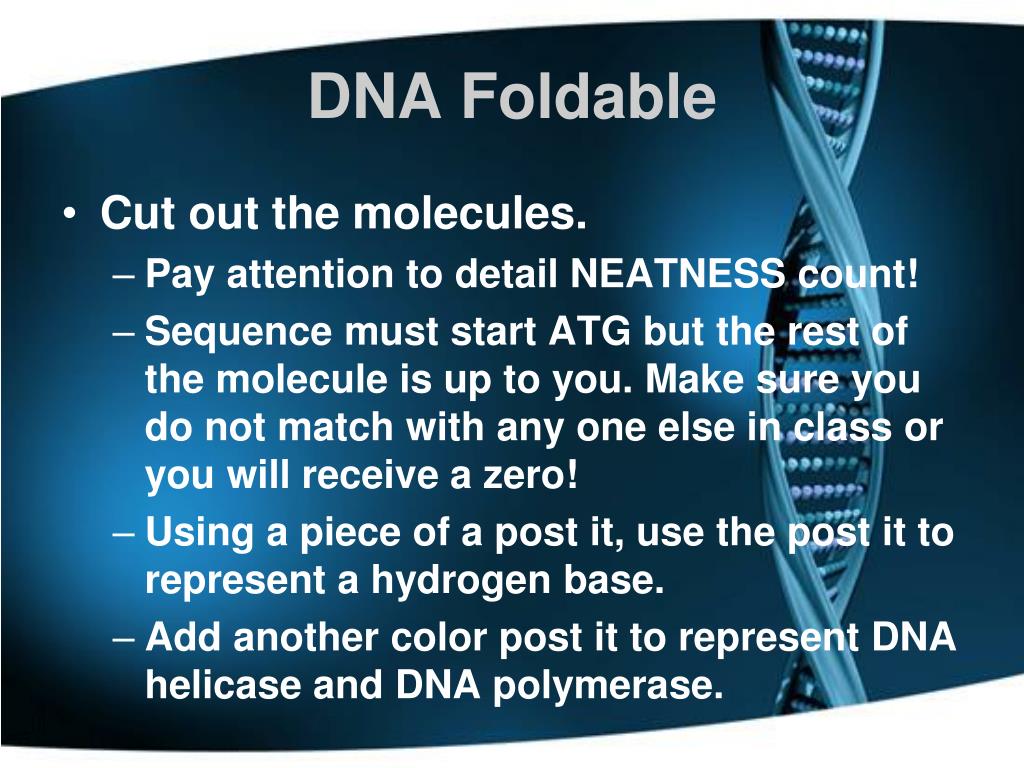 DNA Foldable

• Cut out the molecules.
– Pay attention to detail NEATNESS count!
– Sequence must start ATG but the rest of the molecule is up to you. Make sure you do not match with any one else in class or you will receive a zero!
– Using a piece of a post it, use the post it to represent a hydrogen base.
– Add another color post it to represent DNA helicase and DNA polymerase.